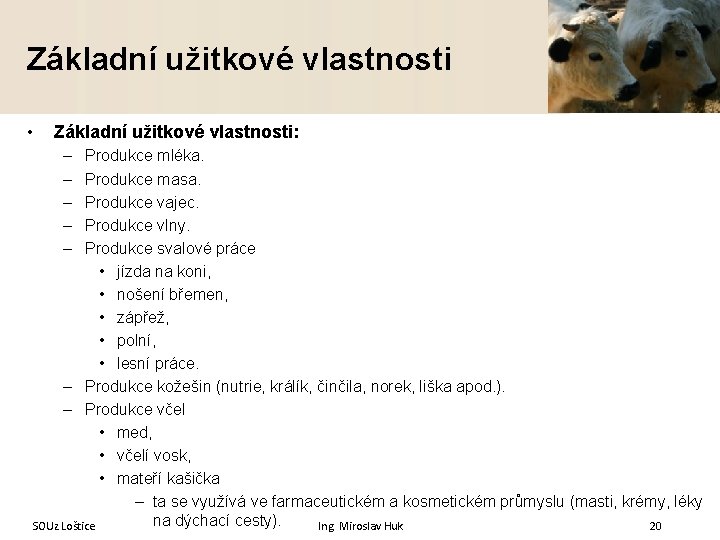 Základní užitkové vlastnosti

• **Základní užitkové vlastnosti:**
  – Produkce mléka.
  – Produkce masa.
  – Produkce vajec.
  – Produkce vlny.
  – Produkce svalové práce
    • jízda na koni,
    • nošení břemen,
    • zápřež,
    • polní,
    • lesní práce.
  – Produkce kožešin (nutrie, králík, činčila, norek, liška apod.).
  – Produkce včel
    • med,
    • včelí vosk,
    • mateří kašička
      – ta se využívá ve farmaceutickém a kosmetickém průmyslu (masti, krémy, léky na dýchací cesty).

SOUz Loštice

Ing. Miroslav Huk

20